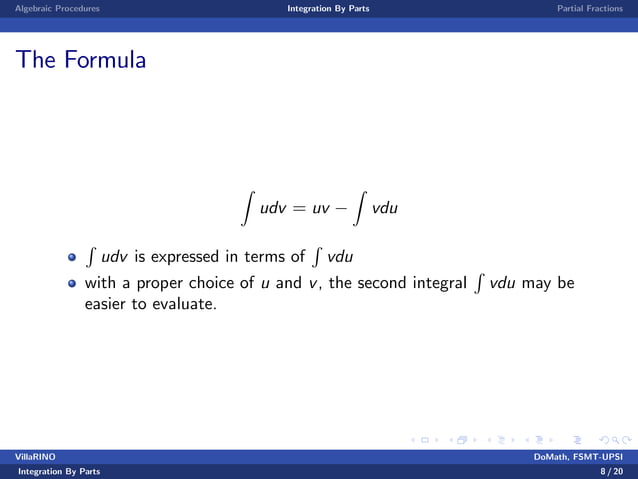 Algebraic Procedures Integration By Parts Partial Fractions

The Formula

$$\int udv = uv - \int vdu$$

- $\int udv$ is expressed in terms of $\int vdu$
- with a proper choice of $u$ and $v$, the second integral $\int vdu$ may be easier to evaluate.

VillaRINO DoMath, FSMT-UPSI
Integration By Parts 8 / 20